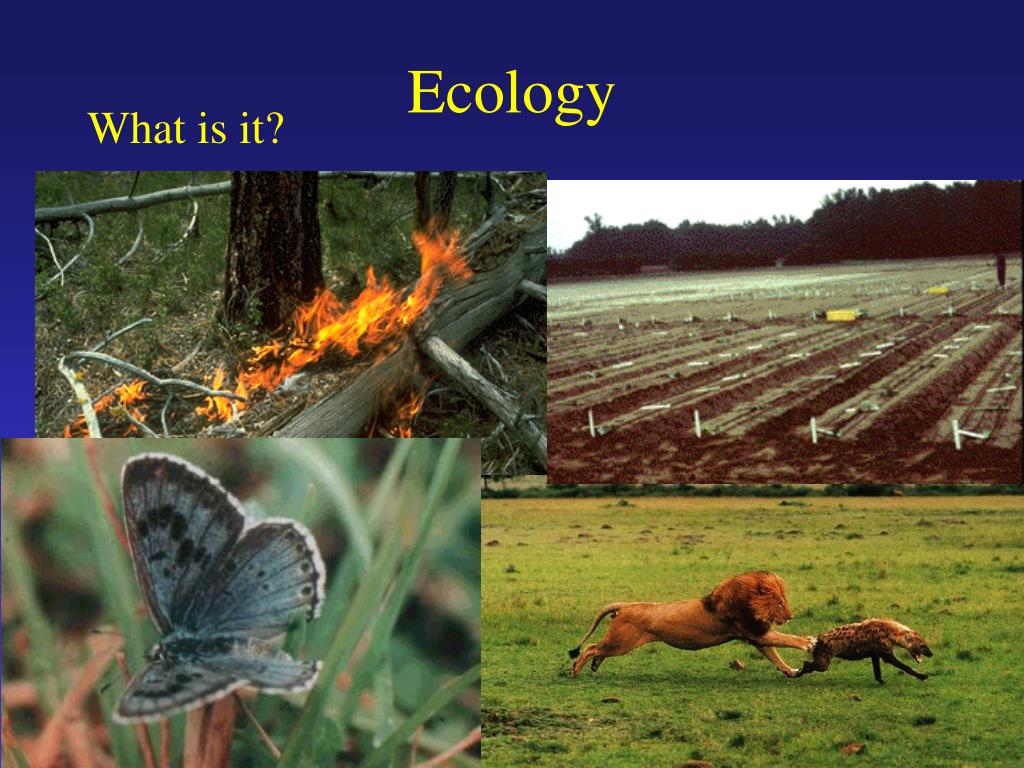 Ecology

What is it?